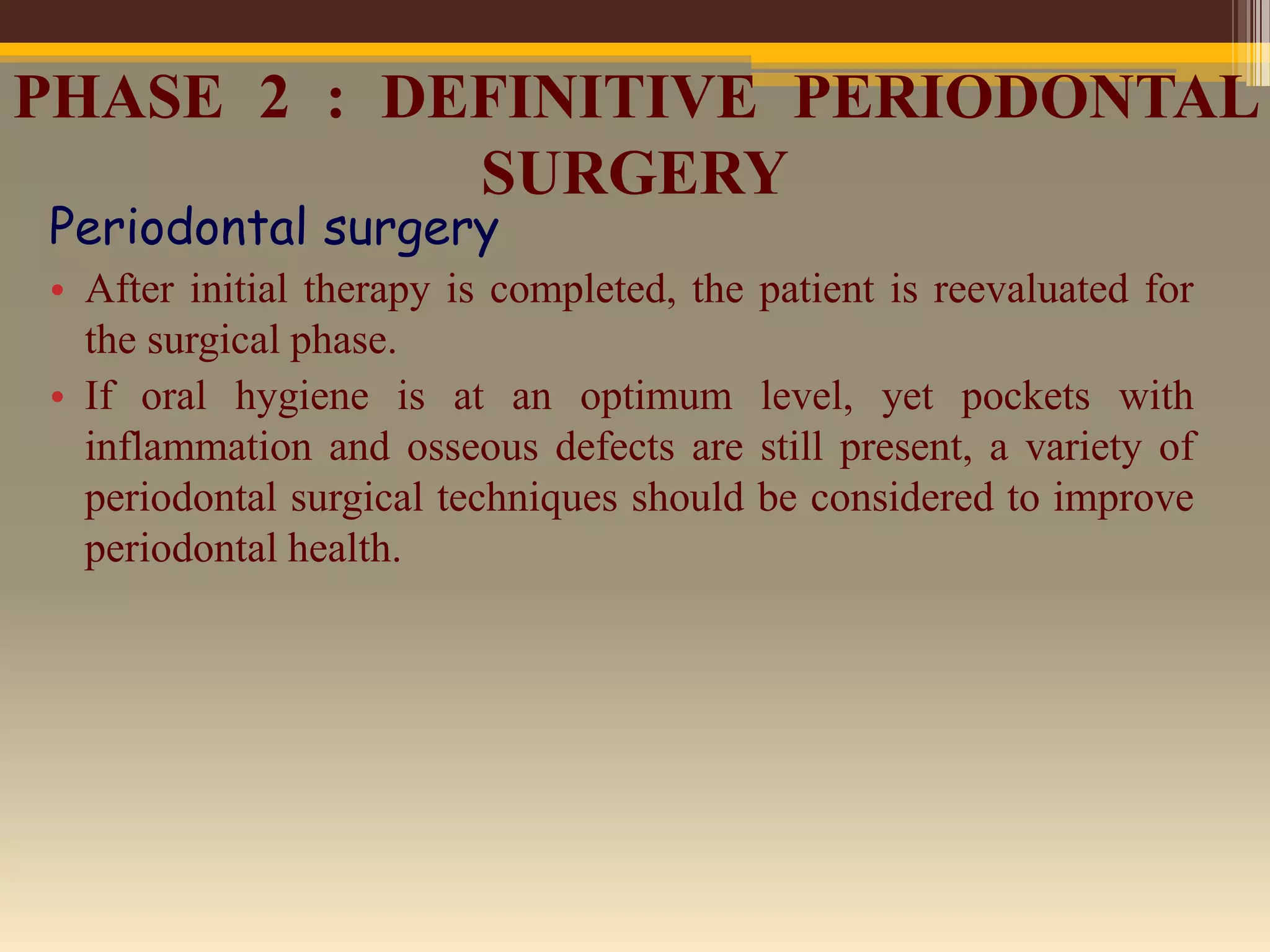 PHASE 2 : DEFINITIVE PERIODONTAL SURGERY

Periodontal surgery

• After initial therapy is completed, the patient is reevaluated for the surgical phase.

• If oral hygiene is at an optimum level, yet pockets with inflammation and osseous defects are still present, a variety of periodontal surgical techniques should be considered to improve periodontal health.